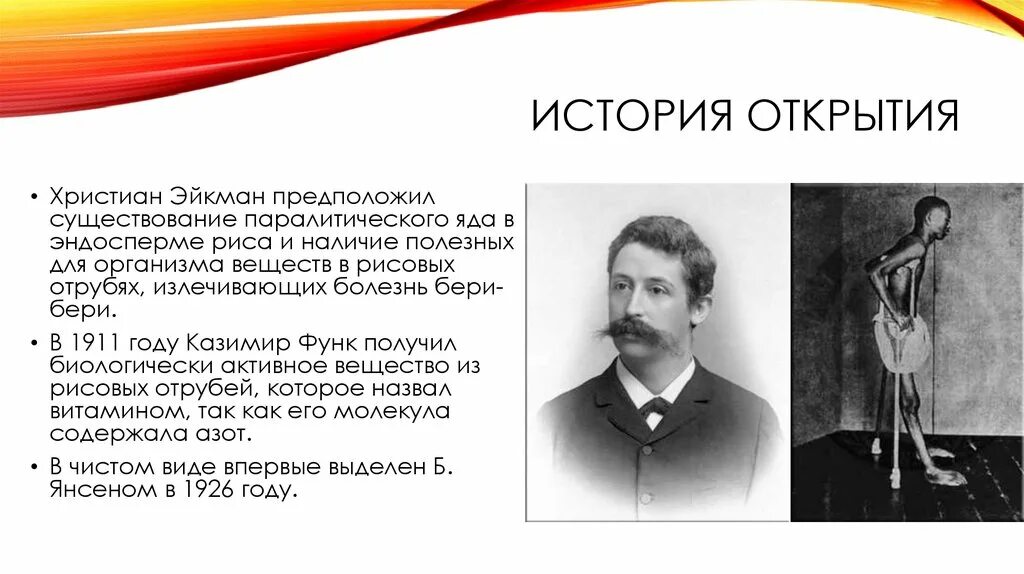 ИСТОРИЯ ОТКРЫТИЯ

• Христиан Эйкман предположил существование паралитического яда в эндосперме риса и наличие полезных для организма веществ в рисовых отрубях, излечивающих болезнь бери-бери.

• В 1911 году Казимир Функ получил биологически активное вещество из рисовых отрубей, которое назвал витамином, так как его молекула содержала азот.

• В чистом виде впервые выделен Б. Янсеном в 1926 году.